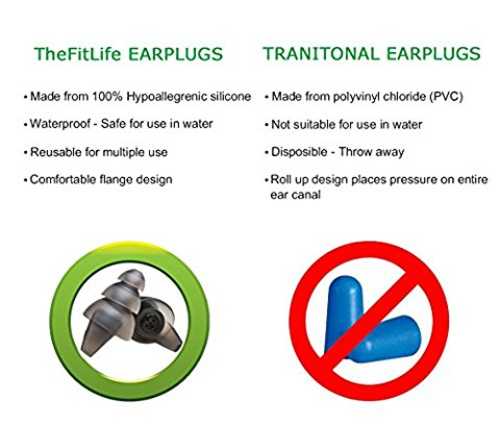 TheFitLife EARPLUGS

• Made from 100% Hypoallegrenic silicone

• Waterproof - Safe for use in water

• Reusable for multiple use

• Comfortable flange design

TRANITONAL EARPLUGS

• Made from polyvinyl chloride (PVC)

• Not suitable for use in water

• Disposible - Throw away

• Roll up design places pressure on entire ear canal